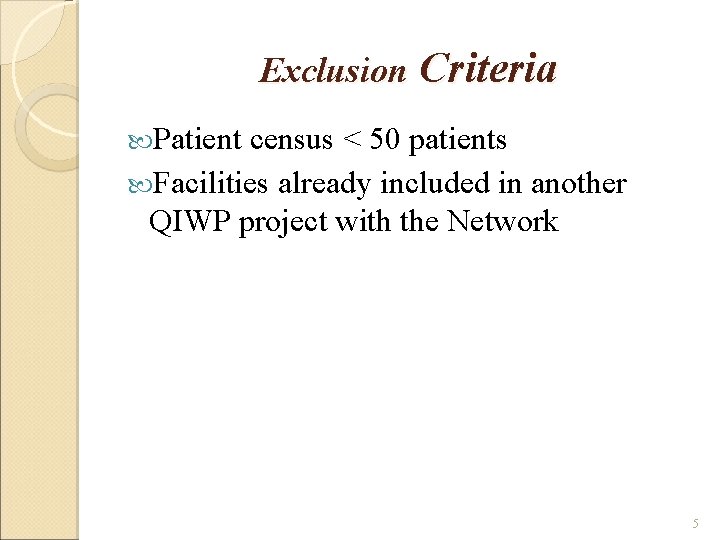 Exclusion Criteria

Patient census < 50 patients

Facilities already included in another QIWP project with the Network

5